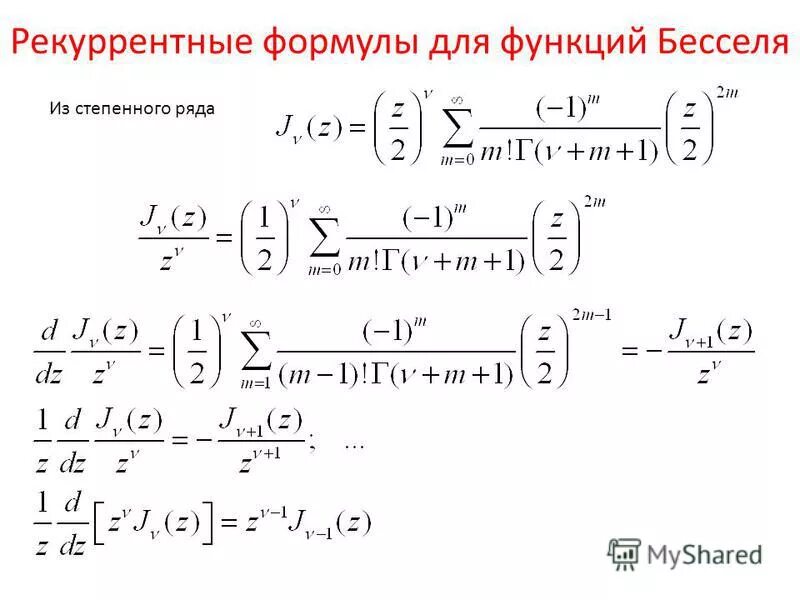 Рекуррентные формулы для функций Бесселя

Из степенного ряда $J_\nu(z) = \left(\frac{z}{2}\right)^\nu \sum_{m=0}^{\infty} \frac{(-1)^m}{m!\Gamma(\nu+m+1)} \left(\frac{z}{2}\right)^{2m}$

$\frac{J_\nu(z)}{z^\nu} = \left(\frac{1}{2}\right)^\nu \sum_{m=0}^{\infty} \frac{(-1)^m}{m!\Gamma(\nu+m+1)} \left(\frac{z}{2}\right)^{2m}$

$\frac{d}{dz}\frac{J_\nu(z)}{z^\nu} = \left(\frac{1}{2}\right)^\nu \sum_{m=1}^{\infty} \frac{(-1)^m}{(m-1)!\Gamma(\nu+m+1)} \left(\frac{z}{2}\right)^{2m-1} = -\frac{J_{\nu+1}(z)}{z^\nu}$

$\frac{1}{z}\frac{d}{dz}\frac{J_\nu(z)}{z^\nu} = -\frac{J_{\nu+1}(z)}{z^{\nu+1}}; \quad \ldots$

$\frac{1}{z}\frac{d}{dz}\left[z^\nu J_\nu(z)\right] = z^{\nu-1}J_{\nu-1}(z)$

MyShared